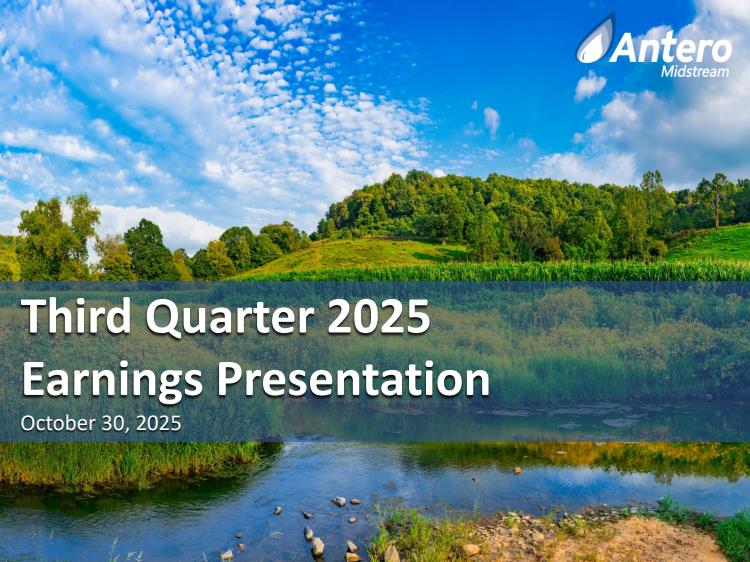 Antero
Midstream

Third Quarter 2025
Earnings Presentation

October 30, 2025